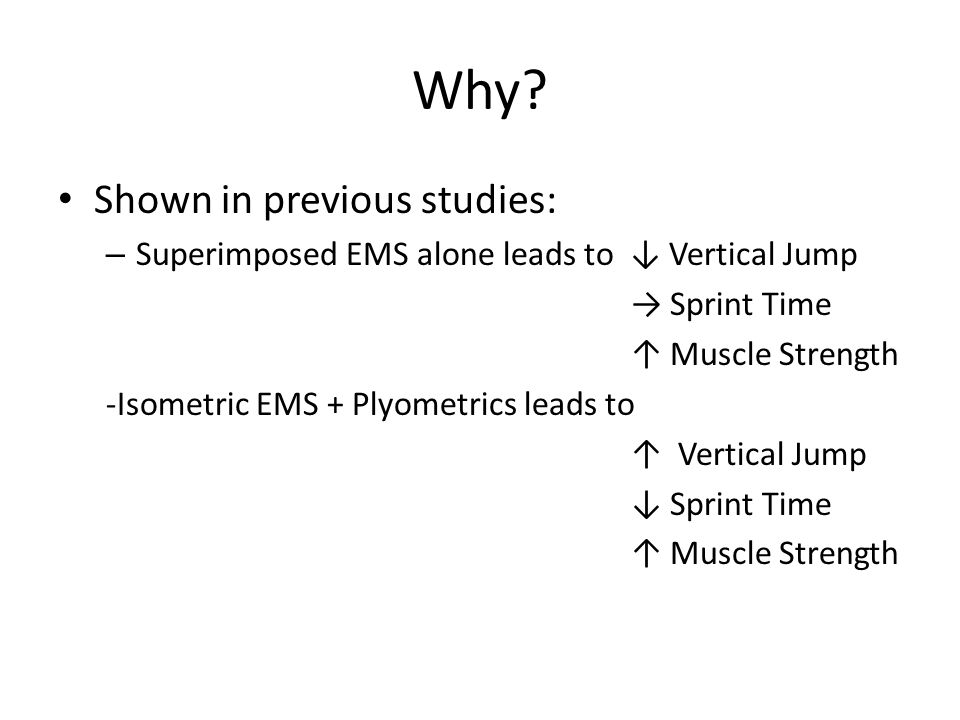 Why?

• Shown in previous studies:

– Superimposed EMS alone leads to ↓ Vertical Jump
→ Sprint Time
↑ Muscle Strength

-Isometric EMS + Plyometrics leads to
↑ Vertical Jump
↓ Sprint Time
↑ Muscle Strength